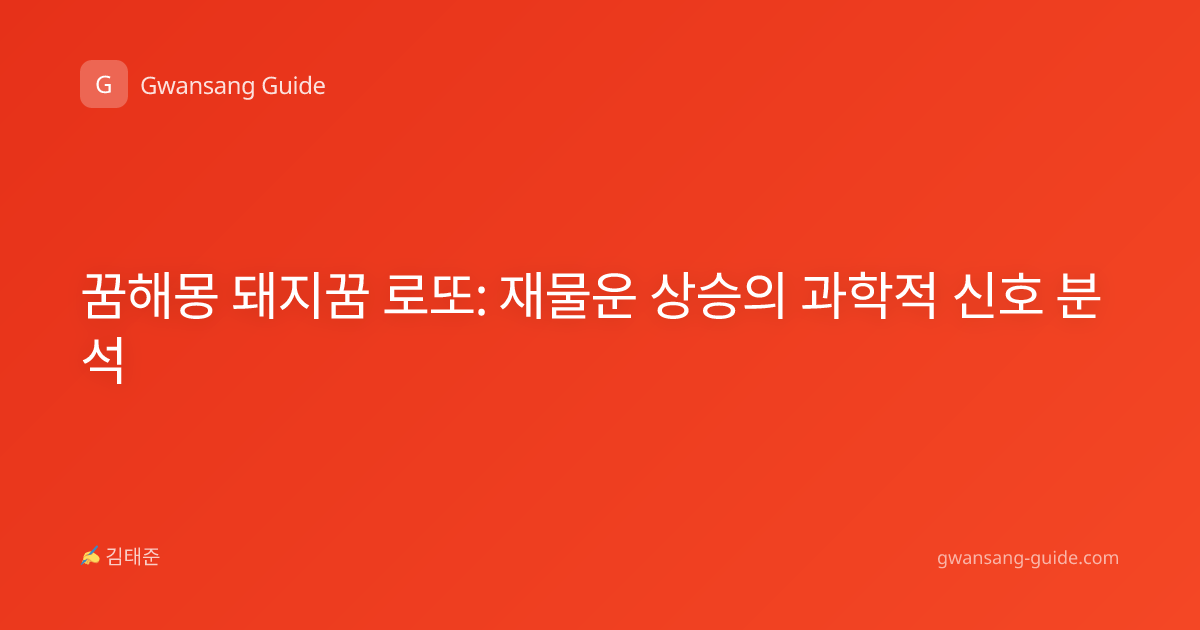 G Gwansang Guide

꿈해몽 돼지꿈 로또: 재물운 상승의 과학적 신호 분석

✍ 김태준

gwansang-guide.com